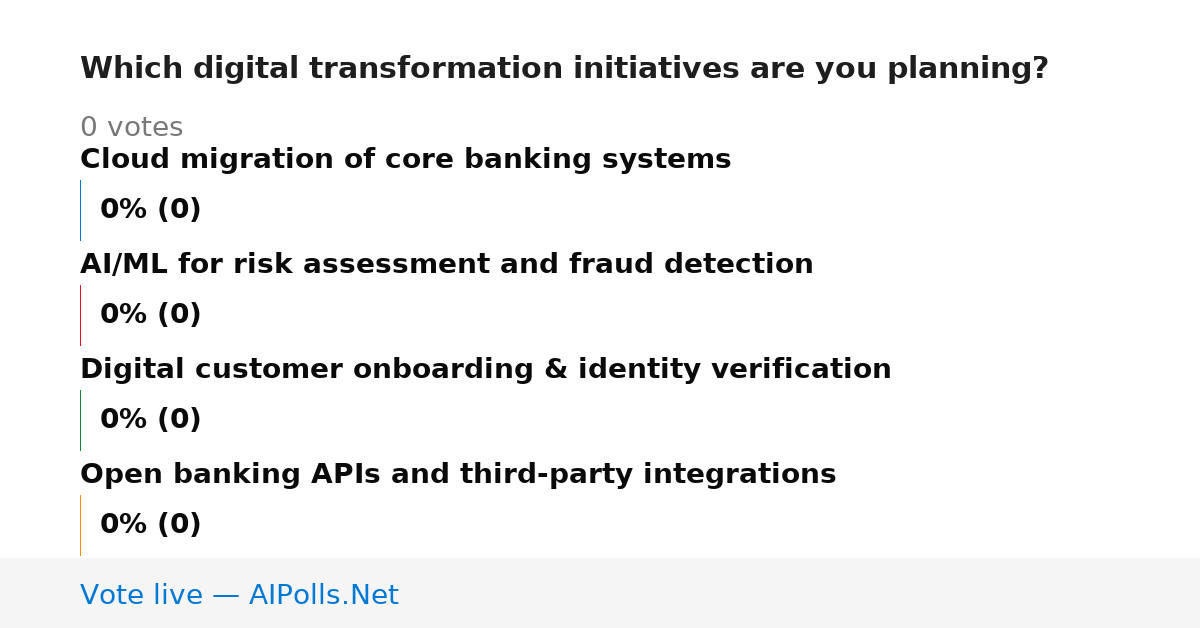 Which digital transformation initiatives are you planning?

0 votes

Cloud migration of core banking systems

0% (0)

AI/ML for risk assessment and fraud detection

0% (0)

Digital customer onboarding & identity verification

0% (0)

Open banking APIs and third-party integrations

0% (0)

Vote live — AIPolls.Net